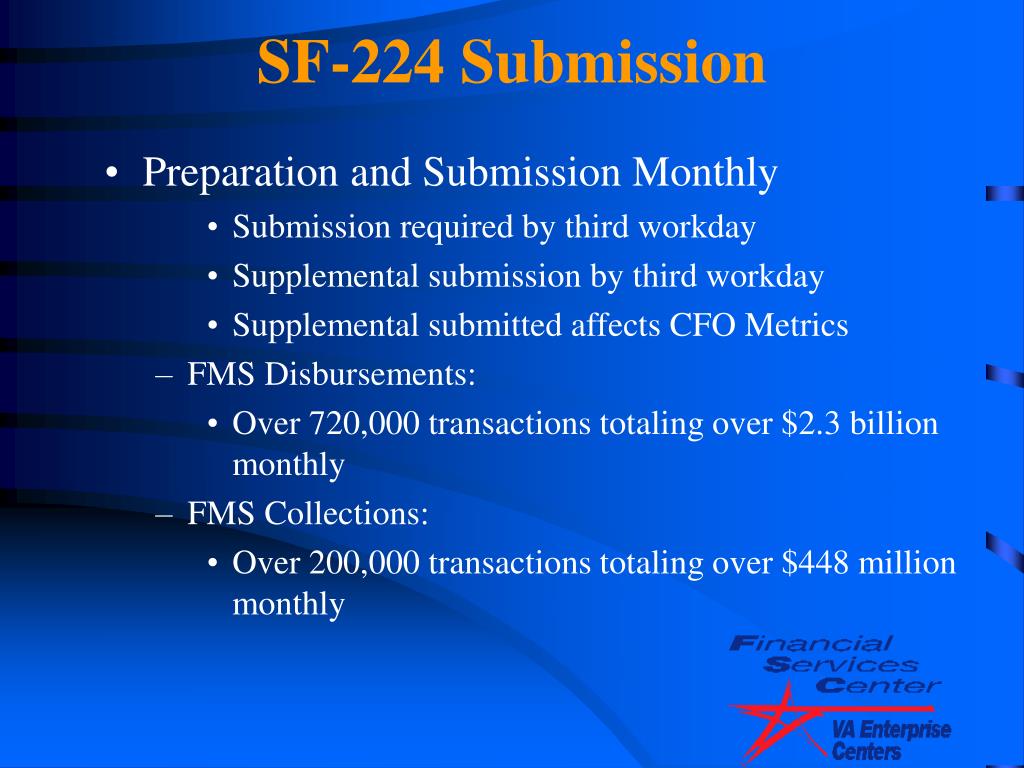 SF-224 Submission

• Preparation and Submission Monthly
  • Submission required by third workday
  • Supplemental submission by third workday
  • Supplemental submitted affects CFO Metrics
– FMS Disbursements:
  • Over 720,000 transactions totaling over \$2.3 billion monthly
– FMS Collections:
  • Over 200,000 transactions totaling over \$448 million monthly

Financial Services Center
VA Enterprise Centers